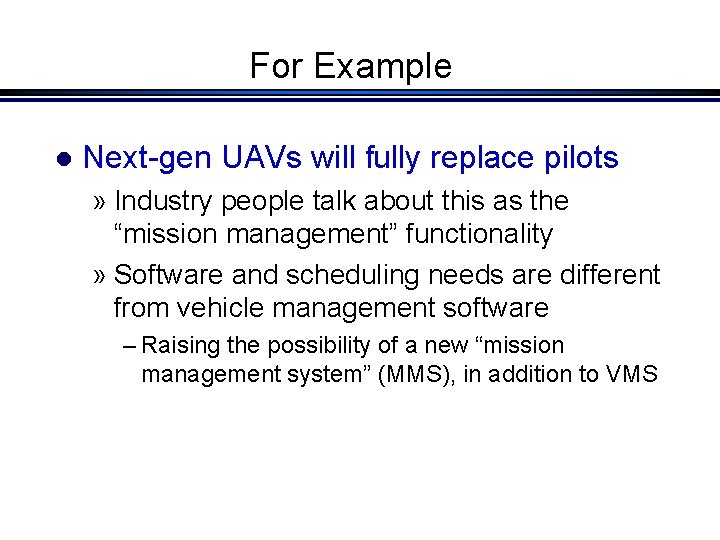 For Example

● Next-gen UAVs will fully replace pilots

» Industry people talk about this as the “mission management” functionality

» Software and scheduling needs are different from vehicle management software

– Raising the possibility of a new “mission management system” (MMS), in addition to VMS